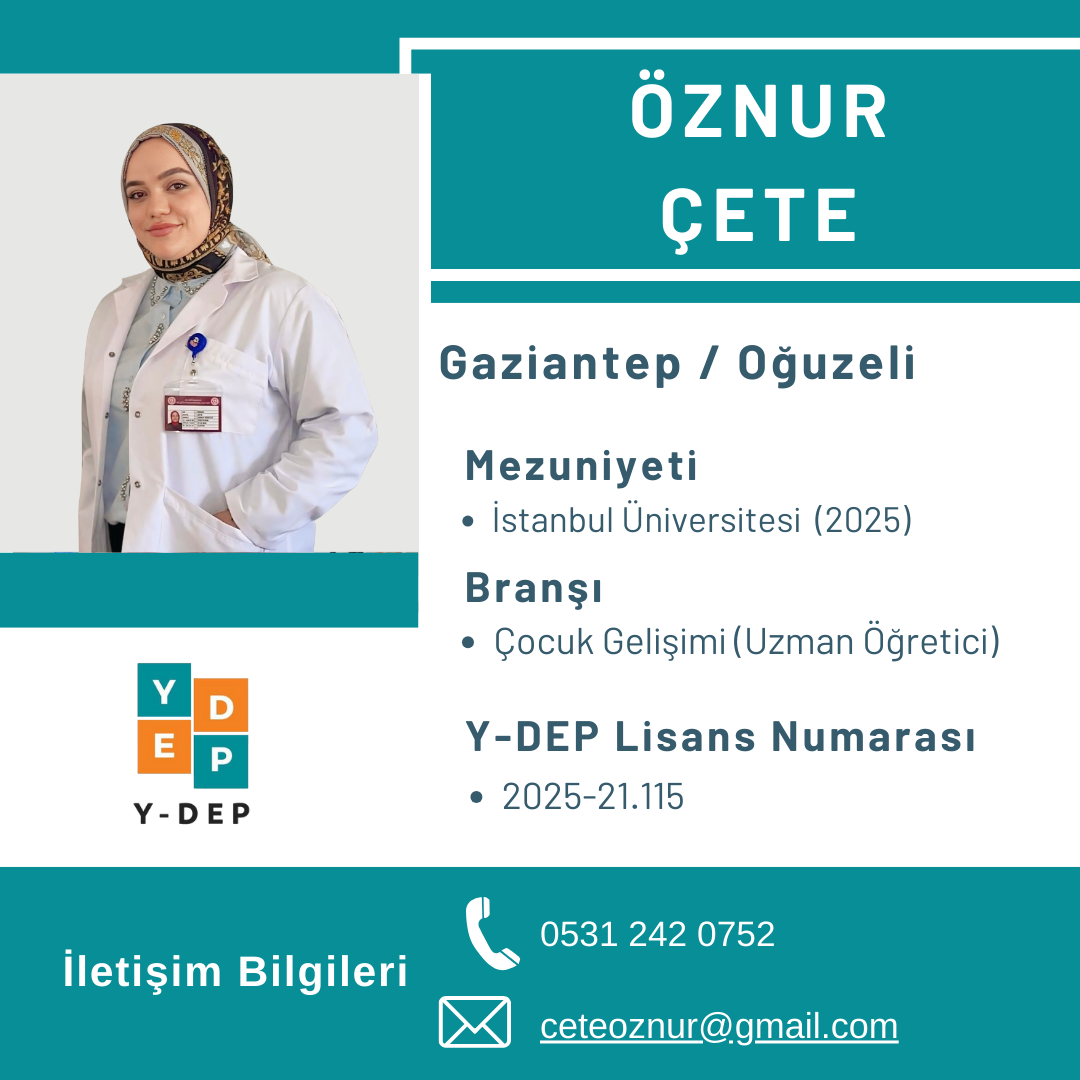 ÖZNUR
ÇETE

Gaziantep / Oğuzeli

Mezuniyeti
• İstanbul Üniversitesi (2025)

Branşı
• Çocuk Gelişimi (Uzman Öğretici)

Y-DEP Lisans Numarası
• 2025-21.115

Y D E P
Y-DEP

İletişim Bilgileri

0531 242 0752

ceteoznur@gmail.com